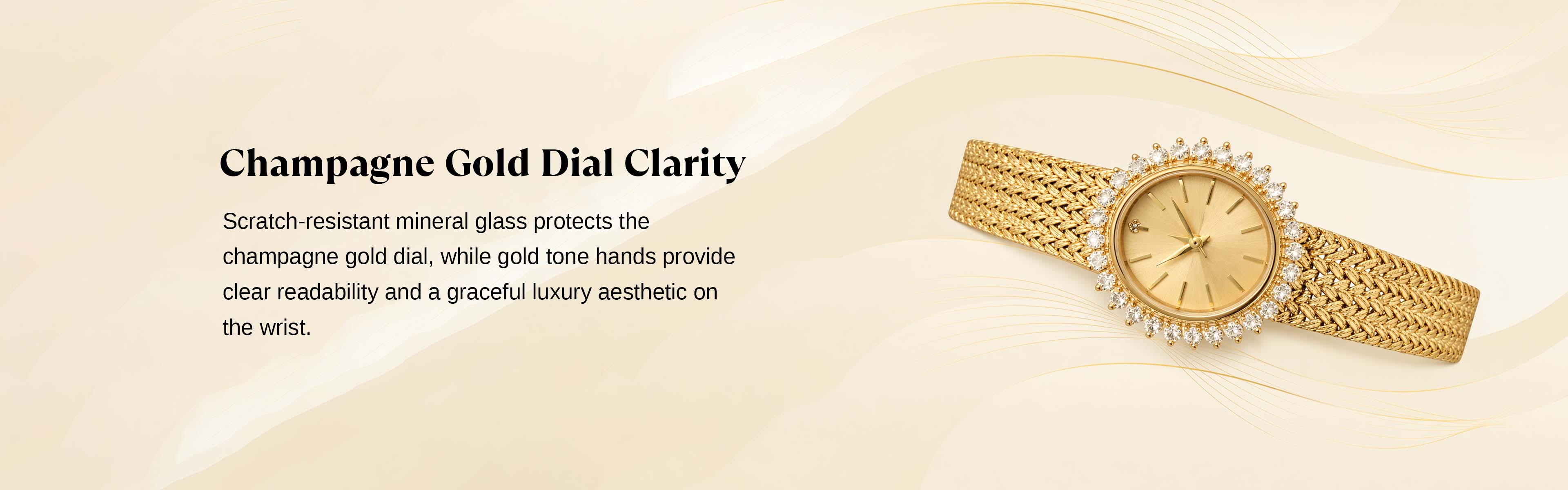 Champagne Gold Dial Clarity

Scratch-resistant mineral glass protects the champagne gold dial, while gold tone hands provide clear readability and a graceful luxury aesthetic on the wrist.